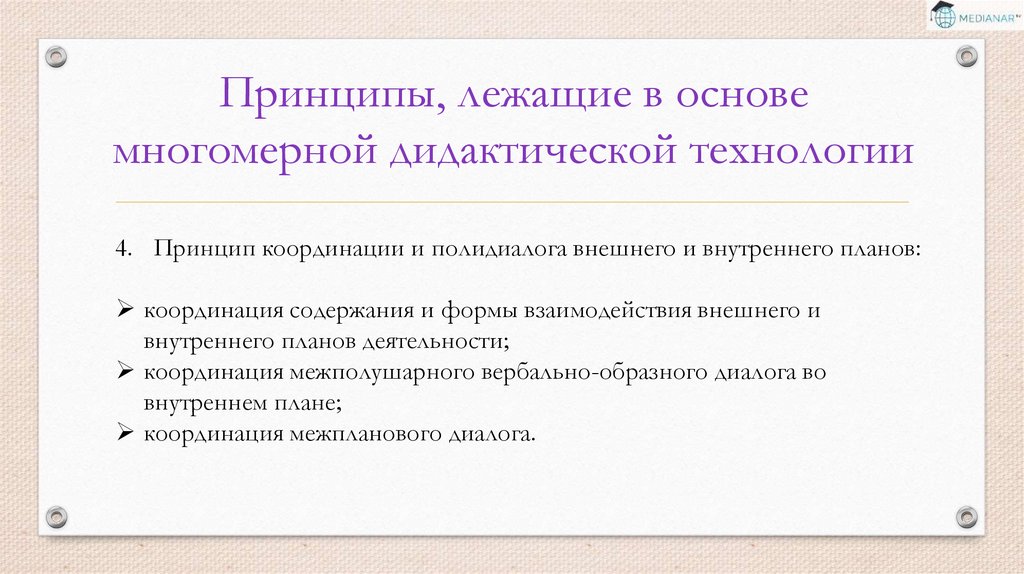 MEDIANAR

Принципы, лежащие в основе многомерной дидактической технологии

4. Принцип координации и полидиалога внешнего и внутреннего планов:

➢ координация содержания и формы взаимодействия внешнего и внутреннего планов деятельности;
➢ координация межполушарного вербально-образного диалога во внутреннем плане;
➢ координация межпланового диалога.